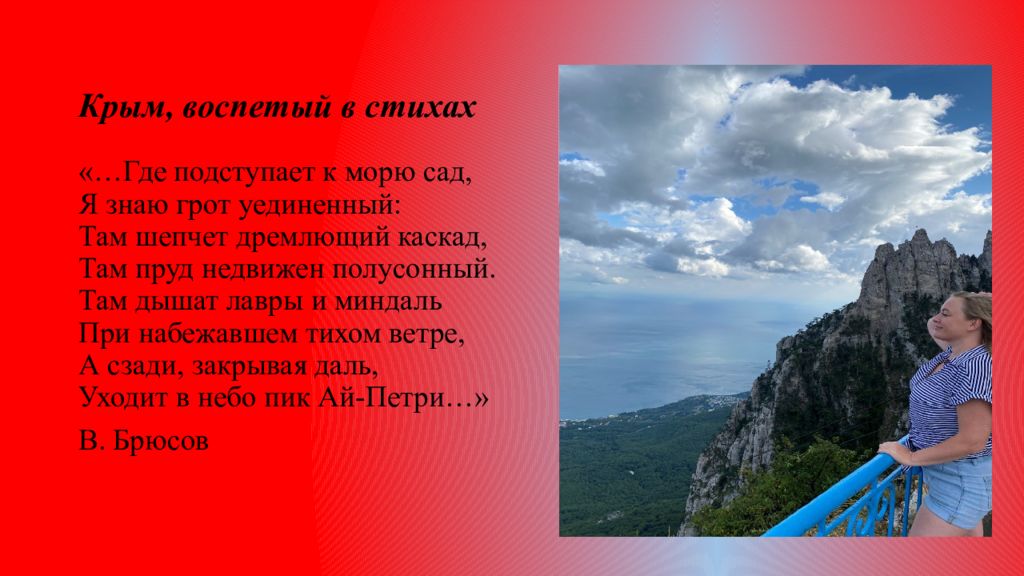 Крым, воспетый в стихах

«…Где подступает к морю сад,
Я знаю грот уединенный:
Там шепчет дремлющий каскад,
Там пруд недвижен полусонный.
Там дышат лавры и миндаль
При набежавшем тихом ветре,
А сзади, закрывая даль,
Уходит в небо пик Ай-Петри…»

В. Брюсов